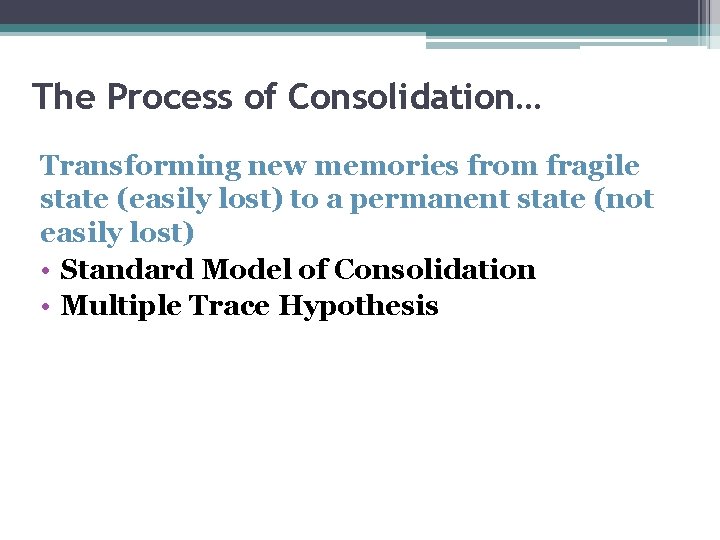 The Process of Consolidation…

Transforming new memories from fragile state (easily lost) to a permanent state (not easily lost)

• Standard Model of Consolidation
• Multiple Trace Hypothesis